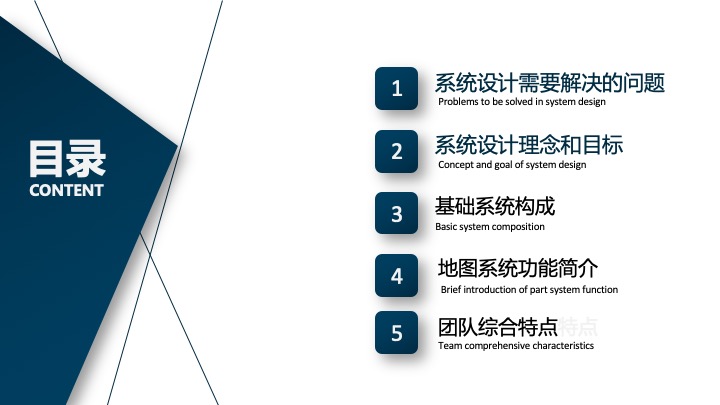 目录
CONTENT

1
系统设计需要解决的问题
Problems to be solved in system design

2
系统设计理念和目标
Concept and goal of system design

3
基础系统构成
Basic system composition

4
地图系统功能简介
Brief introduction of part system function

5
团队综合特点特点
Team comprehensive characteristics